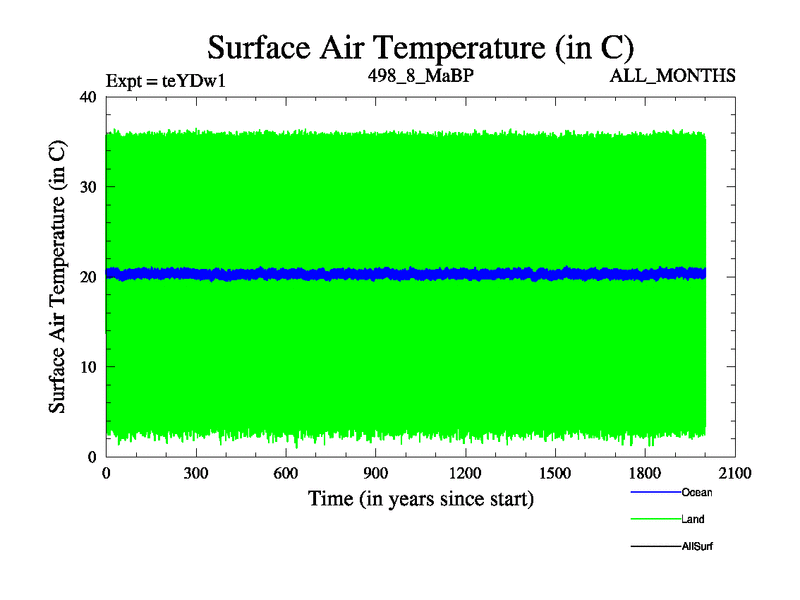 Surface Air Temperature (in C)

Expt = teYDw1

498_8_MaBP

ALL_MONTHS

Surface Air Temperature (in C)

40
30
20
10
0

0
300
600
900
1200
1500
1800
2100

Time (in years since start)

Ocean
Land
AllSurf